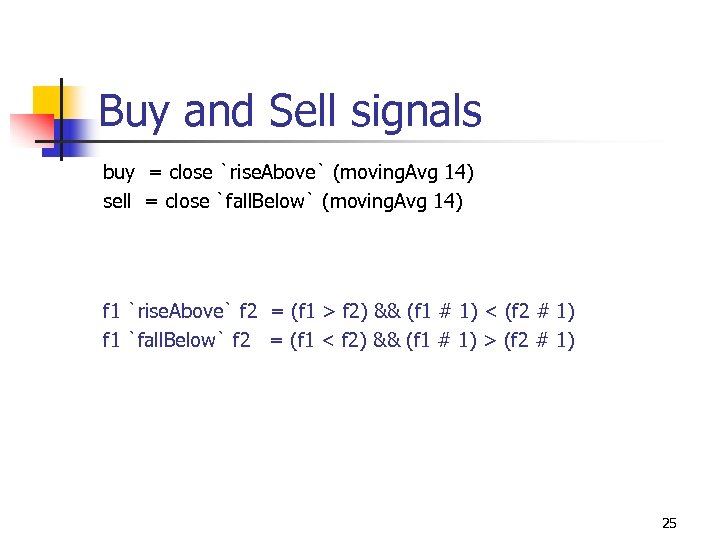 Buy and Sell signals

buy = close `riseAbove` (movingAvg 14)
sell = close `fallBelow` (movingAvg 14)

f1 `riseAbove` f2 = (f1 > f2) && (f1 # 1) < (f2 # 1)
f1 `fallBelow` f2 = (f1 < f2) && (f1 # 1) > (f2 # 1)

25